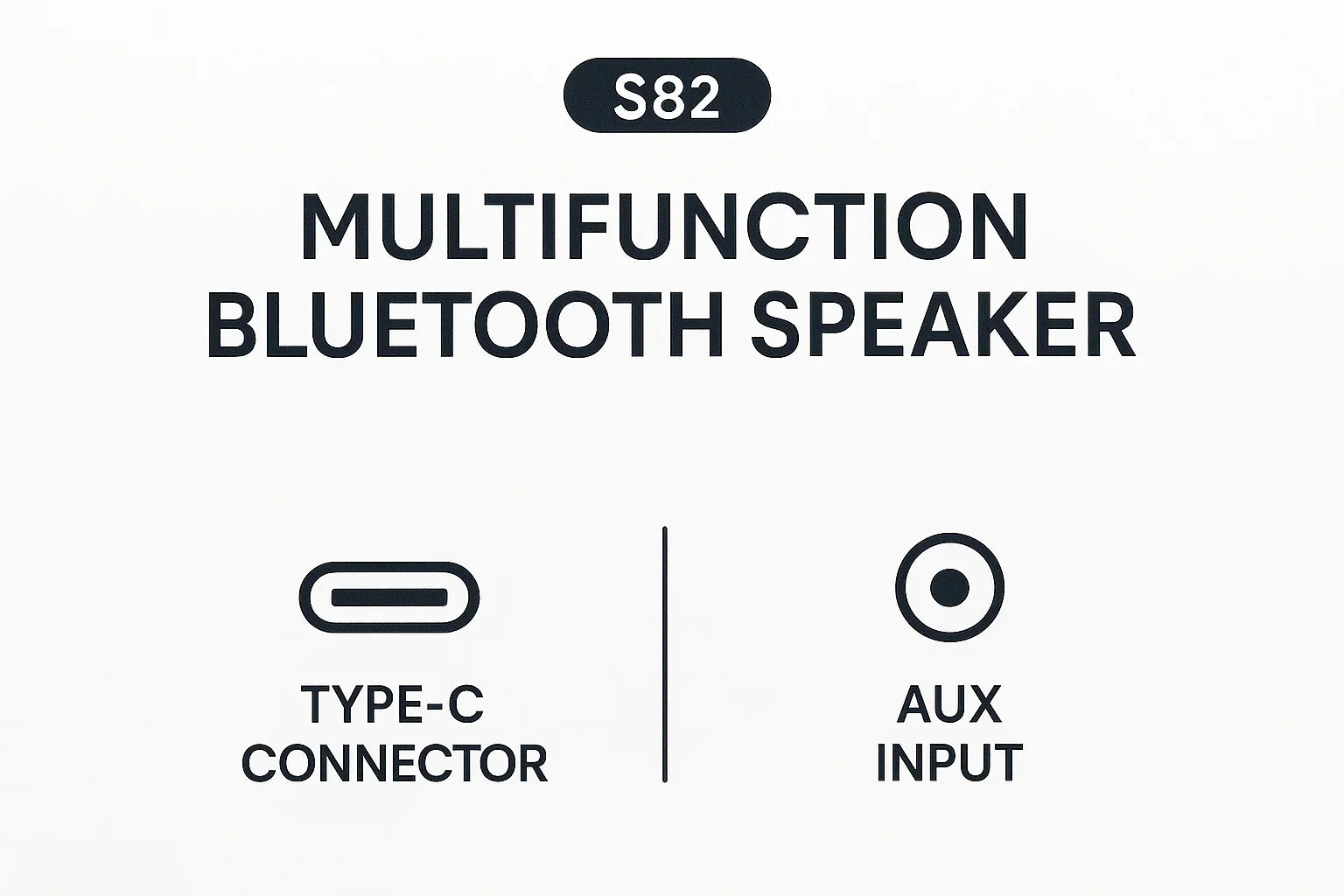 S82

MULTIFUNCTION BLUETOOTH SPEAKER

TYPE-C CONNECTOR

AUX INPUT